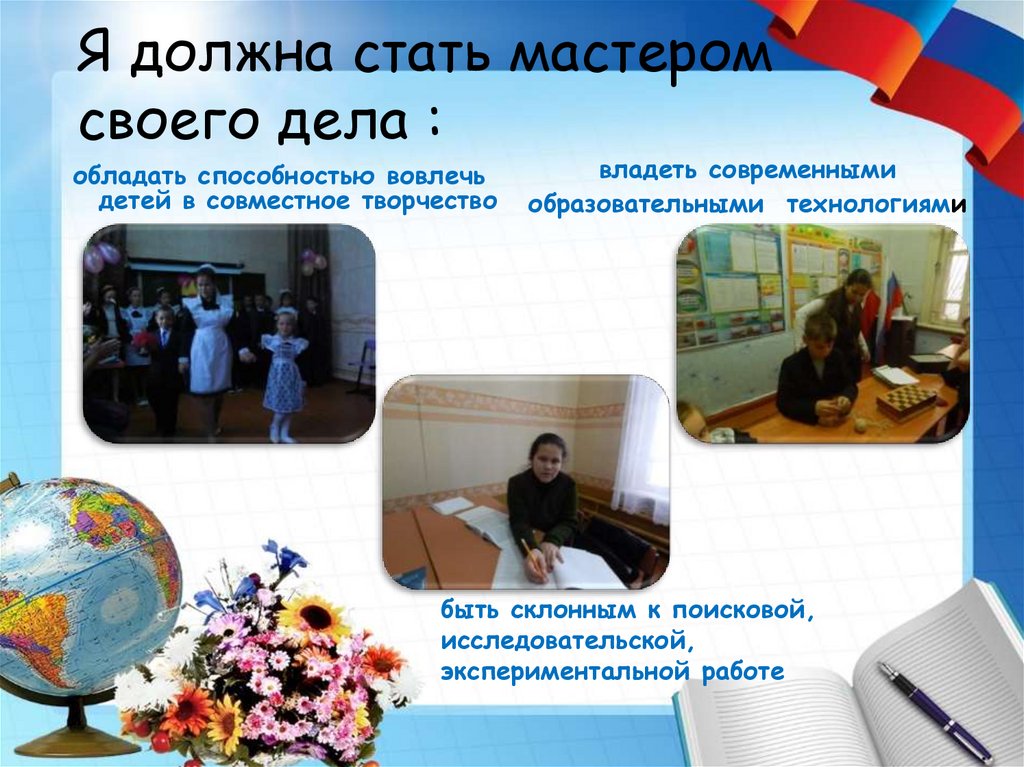 Я должна стать мастером своего дела :

обладать способностью вовлечь детей в совместное творчество

владеть современными образовательными технологиями

быть склонным к поисковой, исследовательской, экспериментальной работе